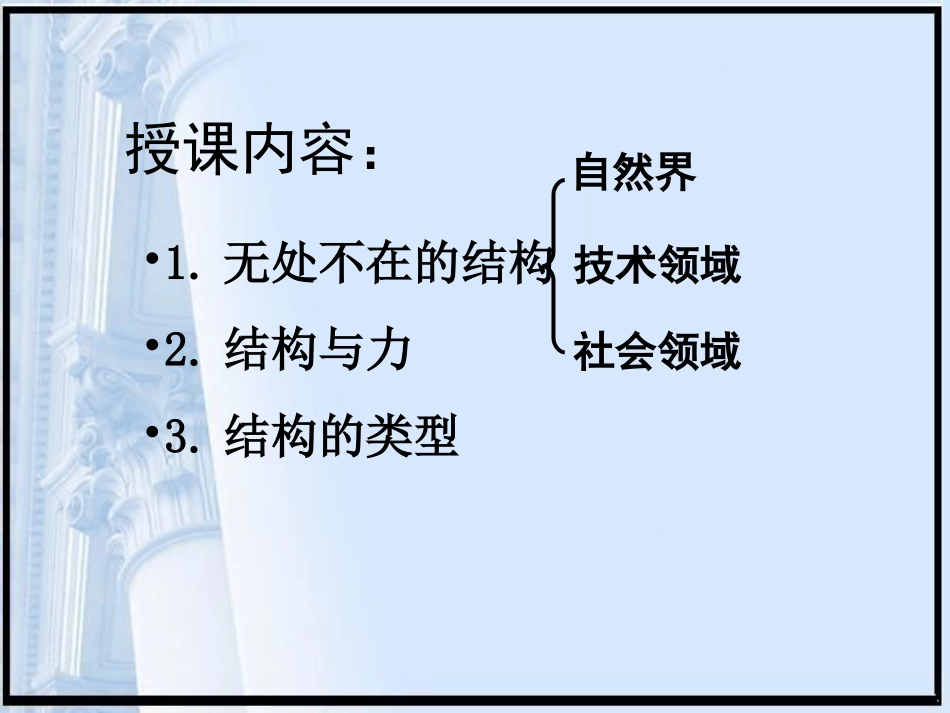 授课内容:

•1. 无处不在的结构

自然界
技术领域
社会领域

•2. 结构与力

•3. 结构的类型